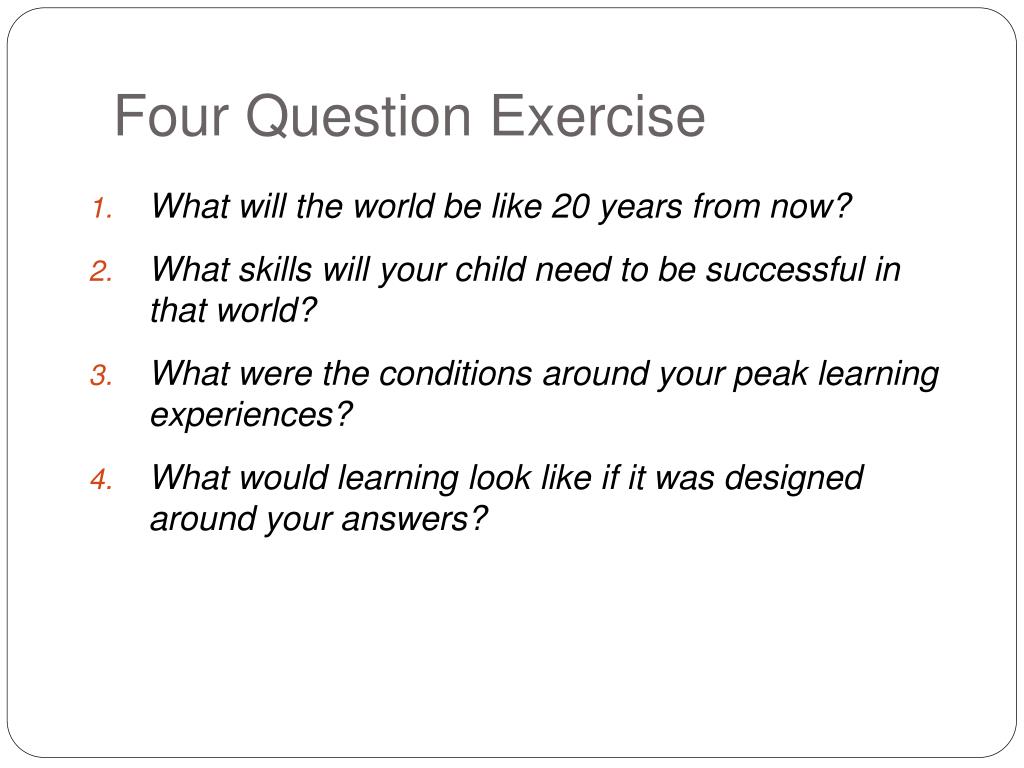 Four Question Exercise

1. What will the world be like 20 years from now?
2. What skills will your child need to be successful in that world?
3. What were the conditions around your peak learning experiences?
4. What would learning look like if it was designed around your answers?